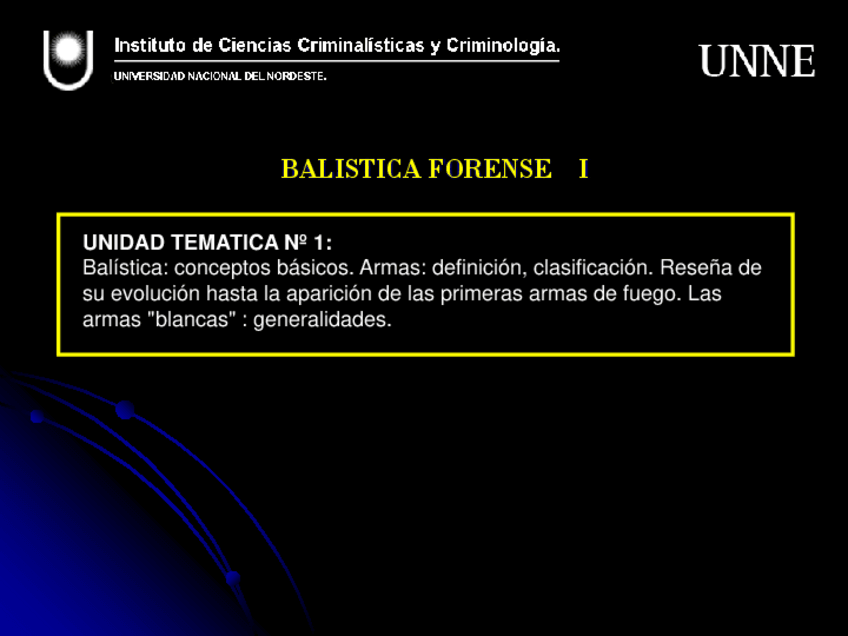 Instituto de Ciencias Criminalísticas y Criminología.
UNIVERSIDAD NACIONAL DEL NORDESTE.

UNNE

BALISTICA FORENSE I

UNIDAD TEMATICA Nº 1:
Balística: conceptos básicos. Armas: definición, clasificación. Reseña de su evolución hasta la aparición de las primeras armas de fuego. Las armas "blancas" : generalidades.